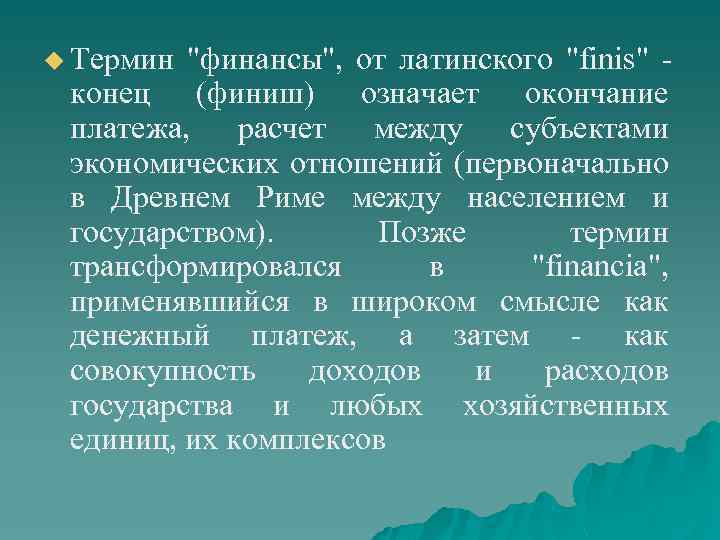 Термин "финансы", от латинского "finis" - конец (финиш) означает окончание платежа, расчет между субъектами экономических отношений (первоначально в Древнем Риме между населением и государством). Позже термин трансформировался в "financia", применявшийся в широком смысле как денежный платеж, а затем - как совокупность доходов и расходов государства и любых хозяйственных единиц, их комплексов